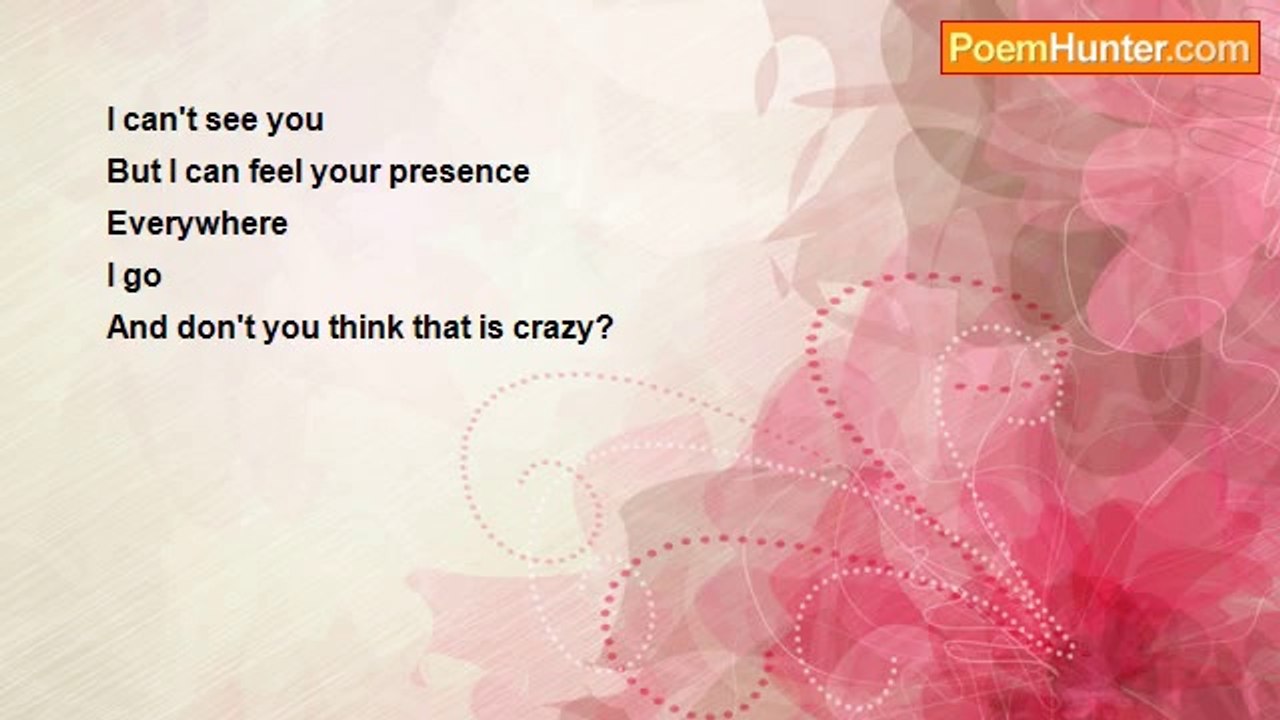 PoemHunter.com

I can't see you
But I can feel your presence
Everywhere
I go
And don't you think that is crazy?